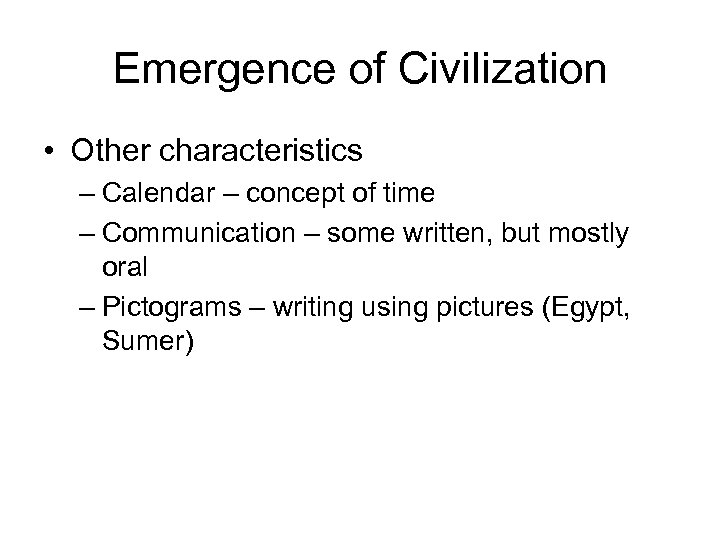 Emergence of Civilization

• Other characteristics
– Calendar – concept of time
– Communication – some written, but mostly oral
– Pictograms – writing using pictures (Egypt, Sumer)